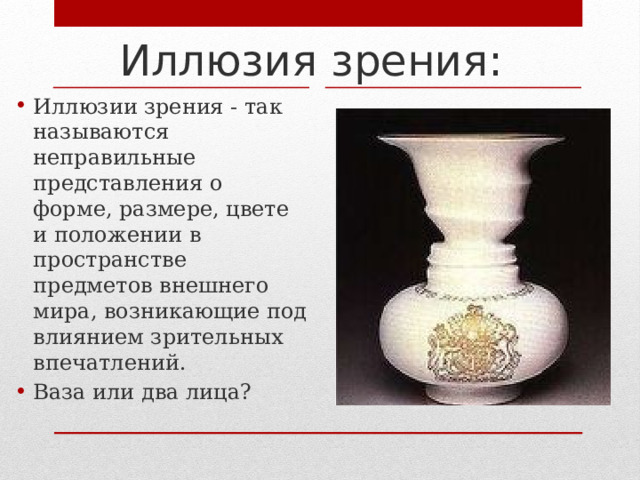 Иллюзия зрения:

• Иллюзии зрения - так называются неправильные представления о форме, размере, цвете и положении в пространстве предметов внешнего мира, возникающие под влиянием зрительных впечатлений.
• Ваза или два лица?